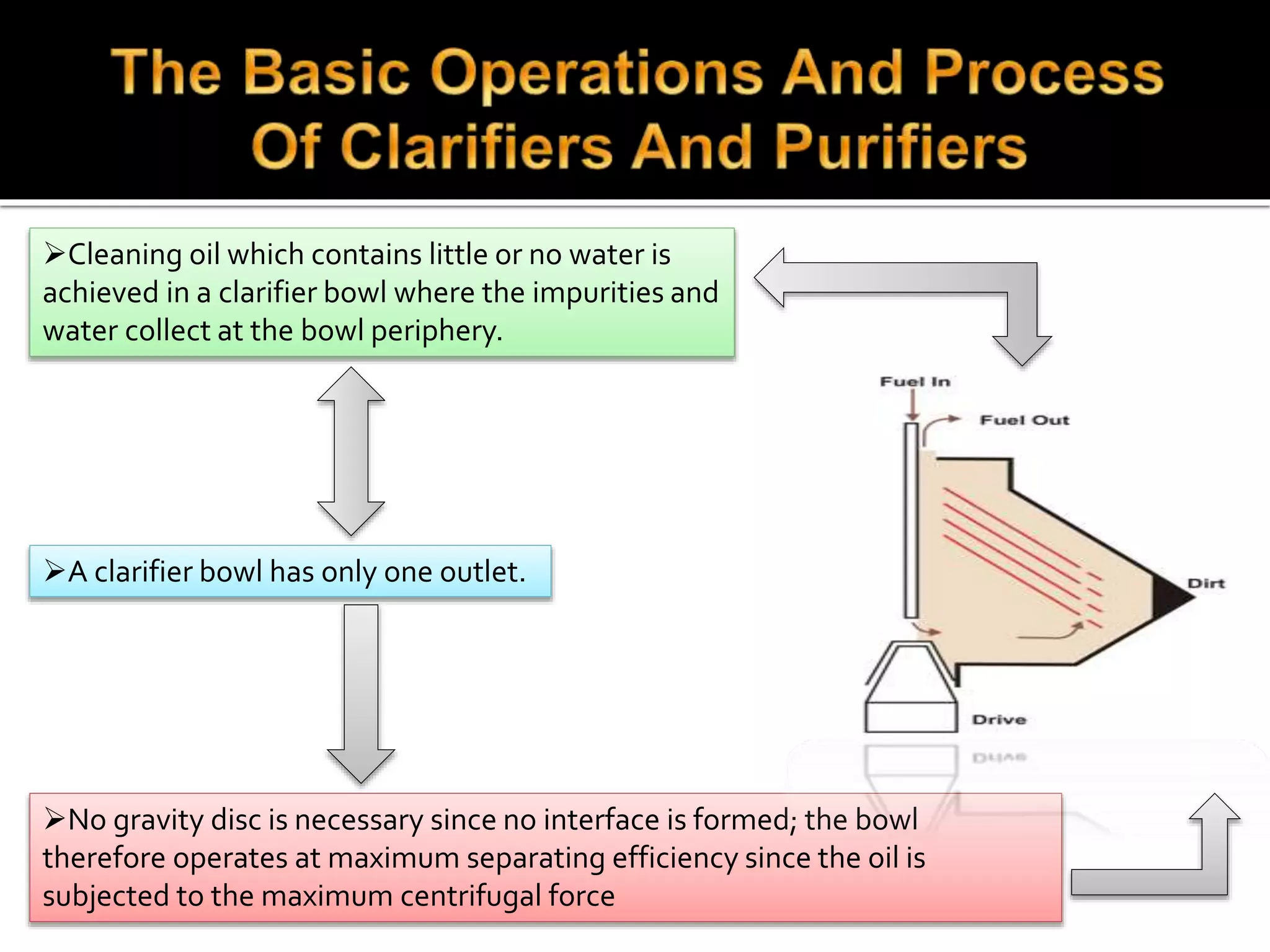 The Basic Operations And Process Of Clarifiers And Purifiers

➢Cleaning oil which contains little or no water is achieved in a clarifier bowl where the impurities and water collect at the bowl periphery.

➢A clarifier bowl has only one outlet.

➢No gravity disc is necessary since no interface is formed; the bowl therefore operates at maximum separating efficiency since the oil is subjected to the maximum centrifugal force

Fuel In
Fuel Out
Dirt
Drive